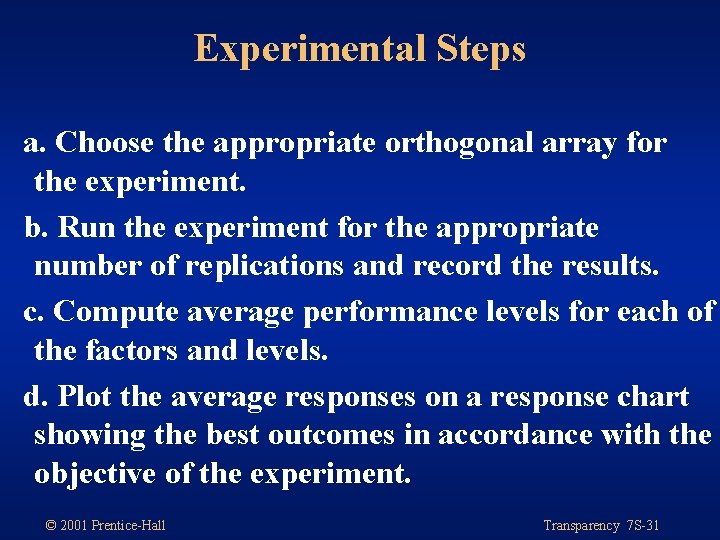 Experimental Steps

a. Choose the appropriate orthogonal array for the experiment.

b. Run the experiment for the appropriate number of replications and record the results.

c. Compute average performance levels for each of the factors and levels.

d. Plot the average responses on a response chart showing the best outcomes in accordance with the objective of the experiment.

© 2001 Prentice-Hall

Transparency 7S-31